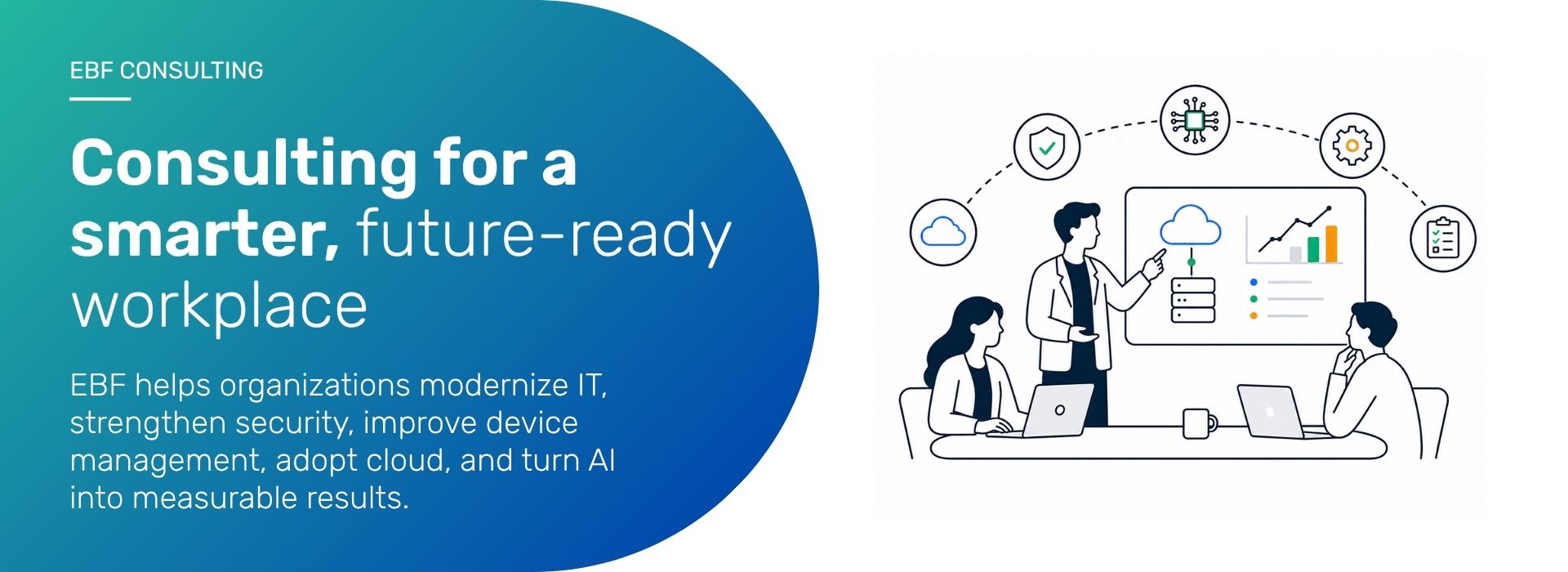 EBF CONSULTING

Consulting for a smarter, future-ready workplace

EBF helps organizations modernize IT, strengthen security, improve device management, adopt cloud, and turn AI into measurable results.